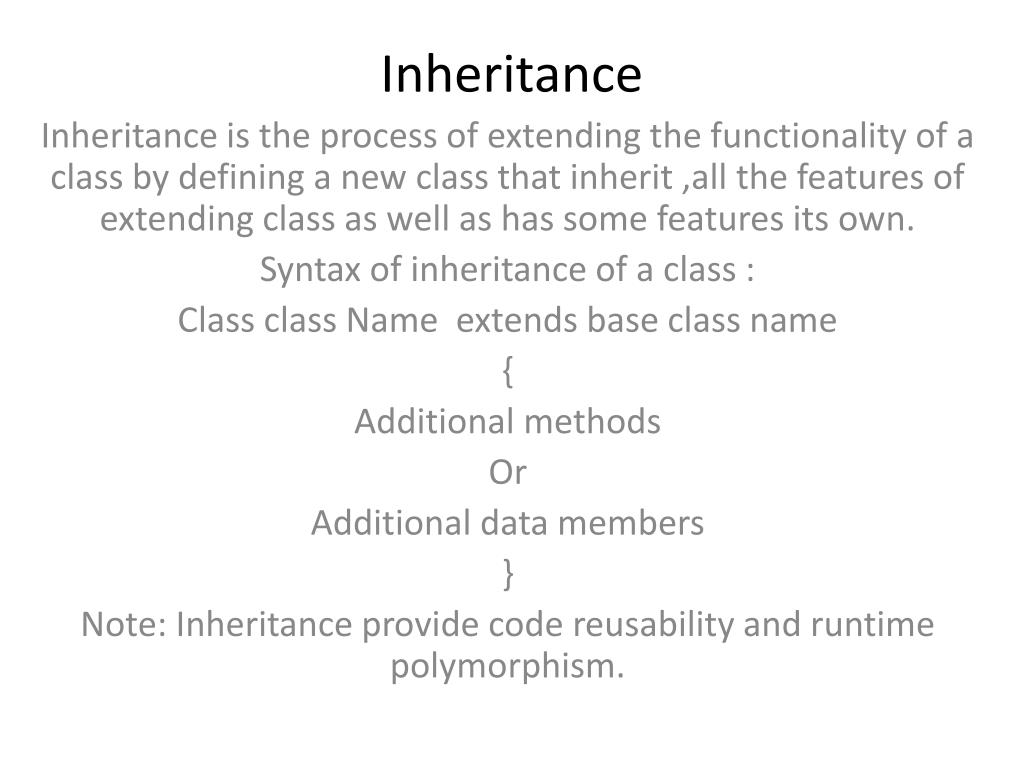 Inheritance

Inheritance is the process of extending the functionality of a class by defining a new class that inherit ,all the features of extending class as well as has some features its own.

Syntax of inheritance of a class :

Class class Name  extends base class name

{

Additional methods

Or

Additional data members

}

Note: Inheritance provide code reusability and runtime polymorphism.